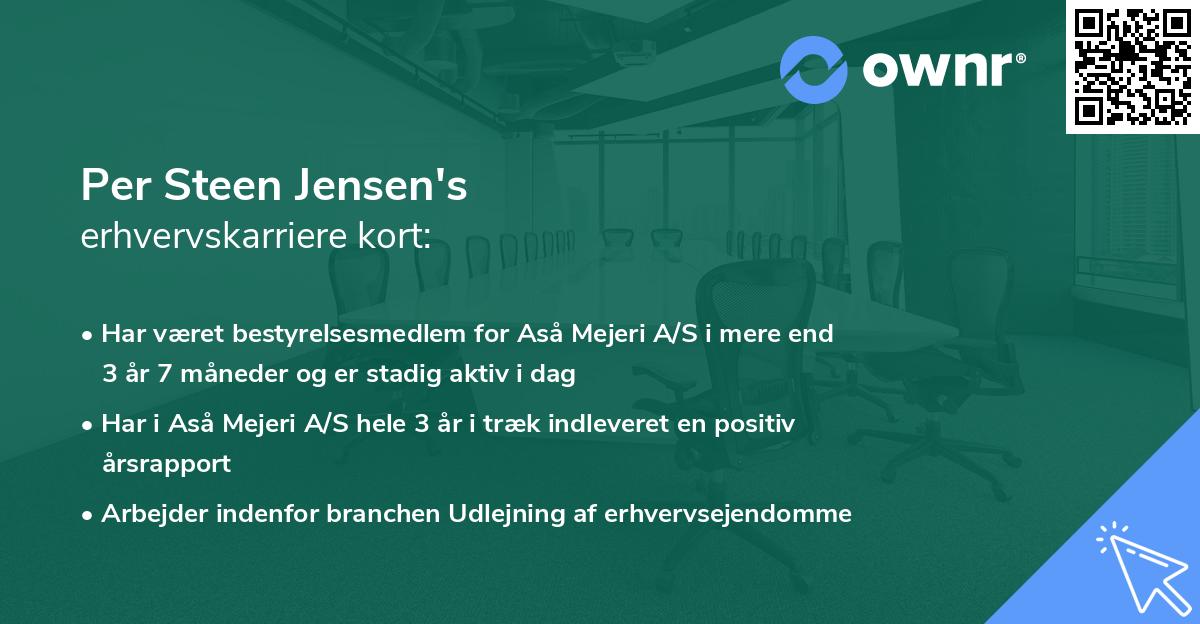 ownr®

Per Steen Jensen's
erhvervskarriere kort:

• Har været bestyrelsesmedlem for Aså Mejeri A/S i mere end 3 år 7 måneder og er stadig aktiv i dag
• Har i Aså Mejeri A/S hele 3 år i træk indleveret en positiv årsrapport
• Arbejder indenfor branchen Udlejning af erhvervsejendomme